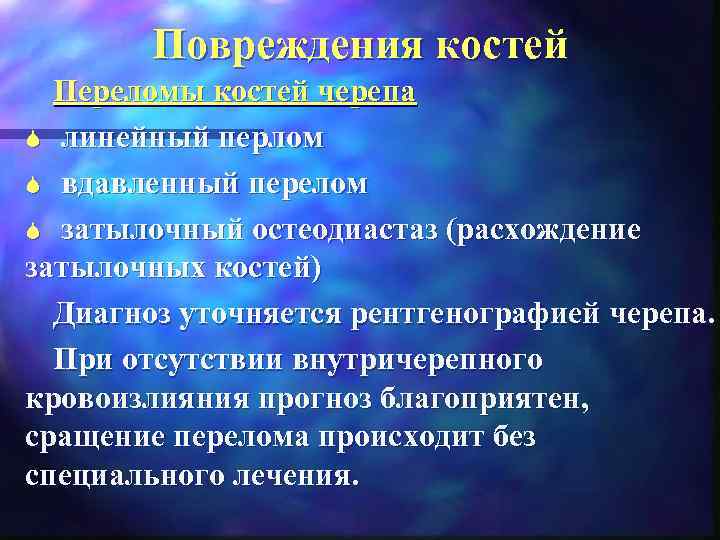 Повреждения костей

Переломы костей черепа

линейный перлом

вдавленный перелом

затылочный остеодиастаз (расхождение затылочных костей)

Диагноз уточняется рентгенографией черепа.

При отсутствии внутричерепного кровоизлияния прогноз благоприятен, сращение перелома происходит без специального лечения.